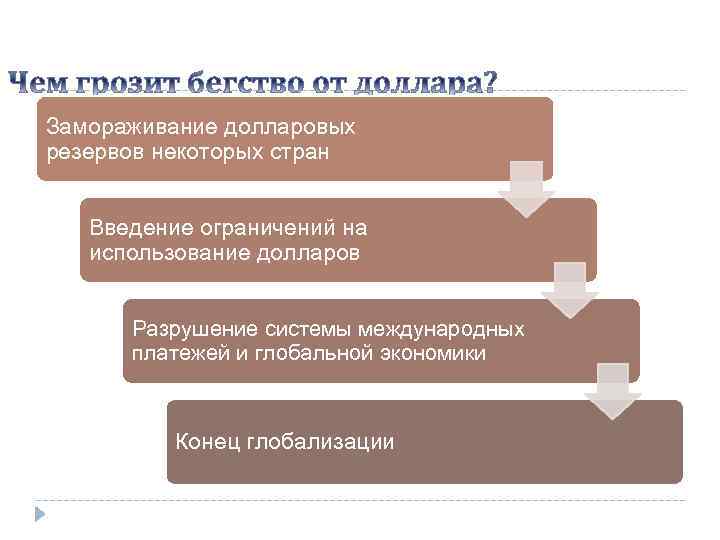 Чем грозит бегство от доллара?

Замораживание долларовых резервов некоторых стран

Введение ограничений на использование долларов

Разрушение системы международных платежей и глобальной экономики

Конец глобализации